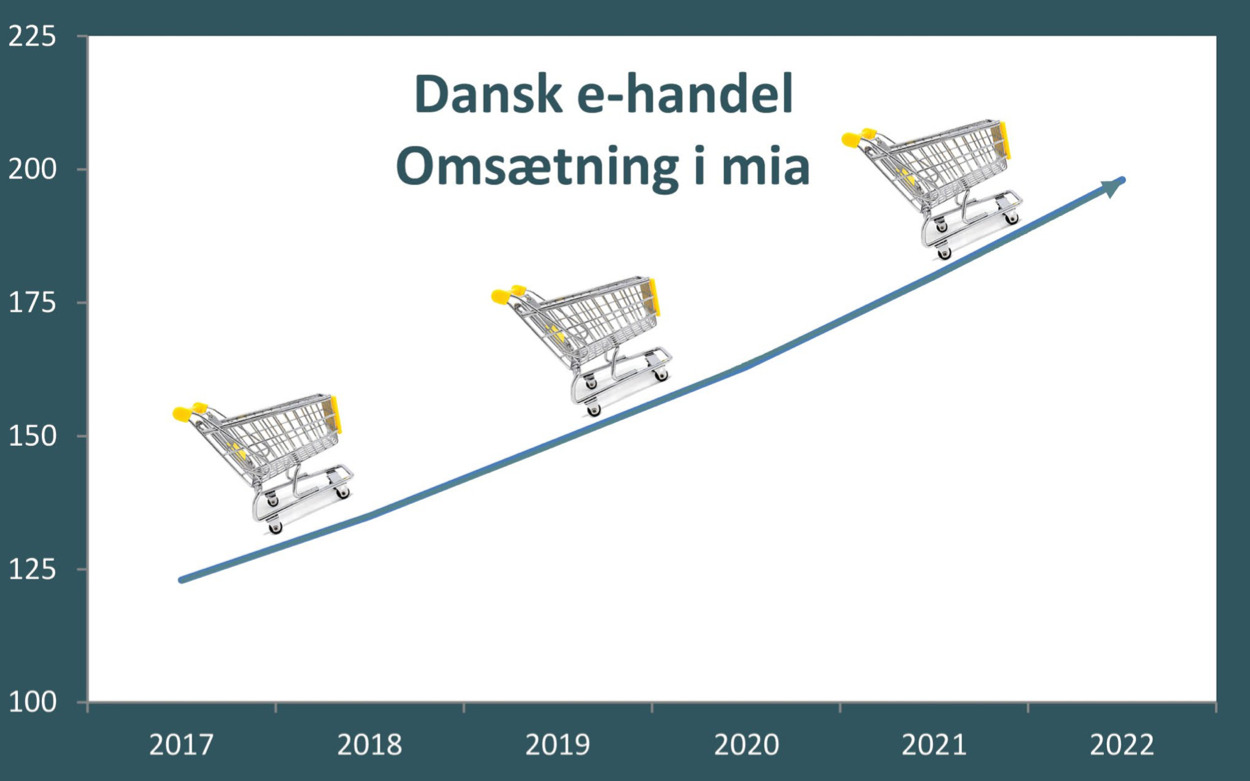 Dansk e-handel
Omsætning i mia

225
200
175
150
125
100

2017
2018
2019
2020
2021
2022